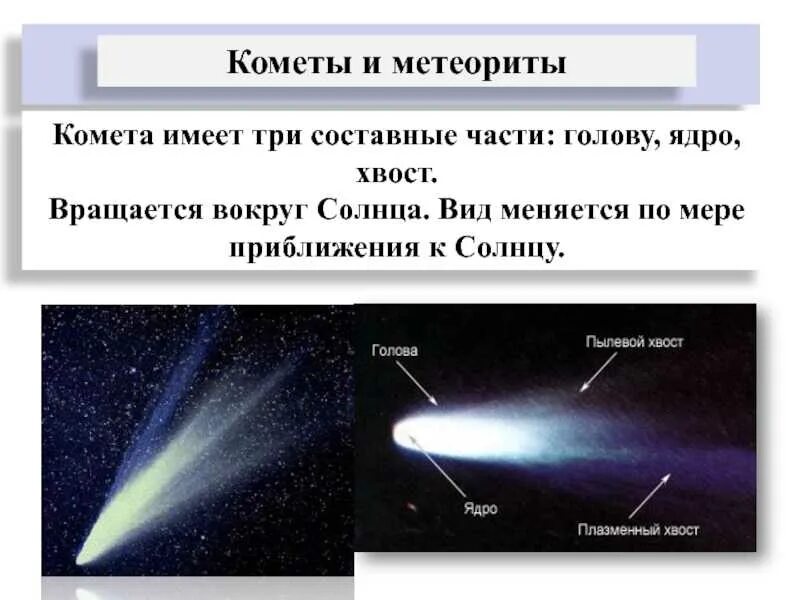 Кометы и метеориты

Комета имеет три составные части: голову, ядро, хвост.
Вращается вокруг Солнца. Вид меняется по мере приближения к Солнцу.

Голова

Пылевой хвост

Ядро

Плазменный хвост